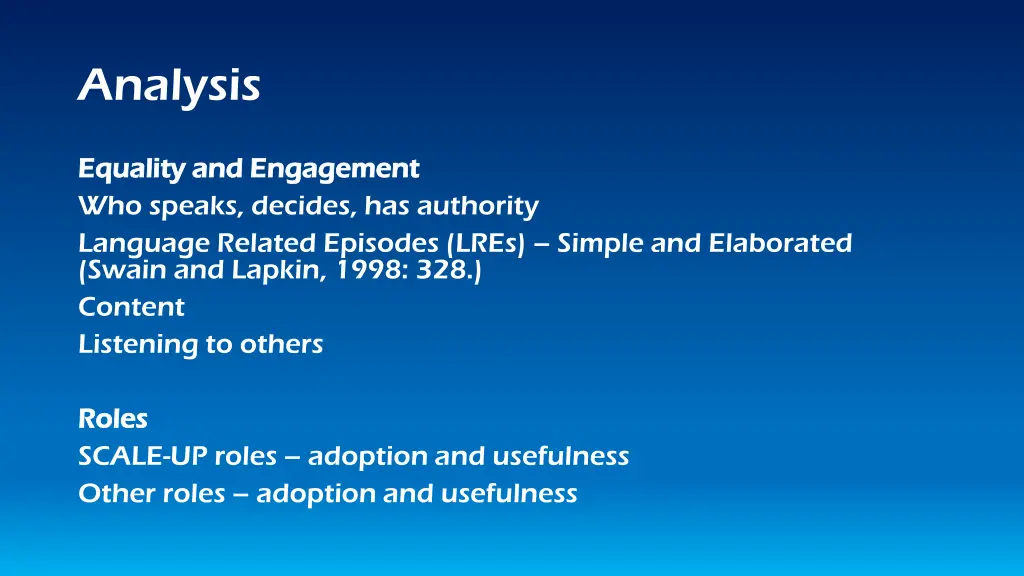 Analysis

Equality and Engagement
Who speaks, decides, has authority
Language Related Episodes (LREs) – Simple and Elaborated (Swain and Lapkin, 1998: 328.)
Content
Listening to others

Roles
SCALE-UP roles – adoption and usefulness
Other roles – adoption and usefulness